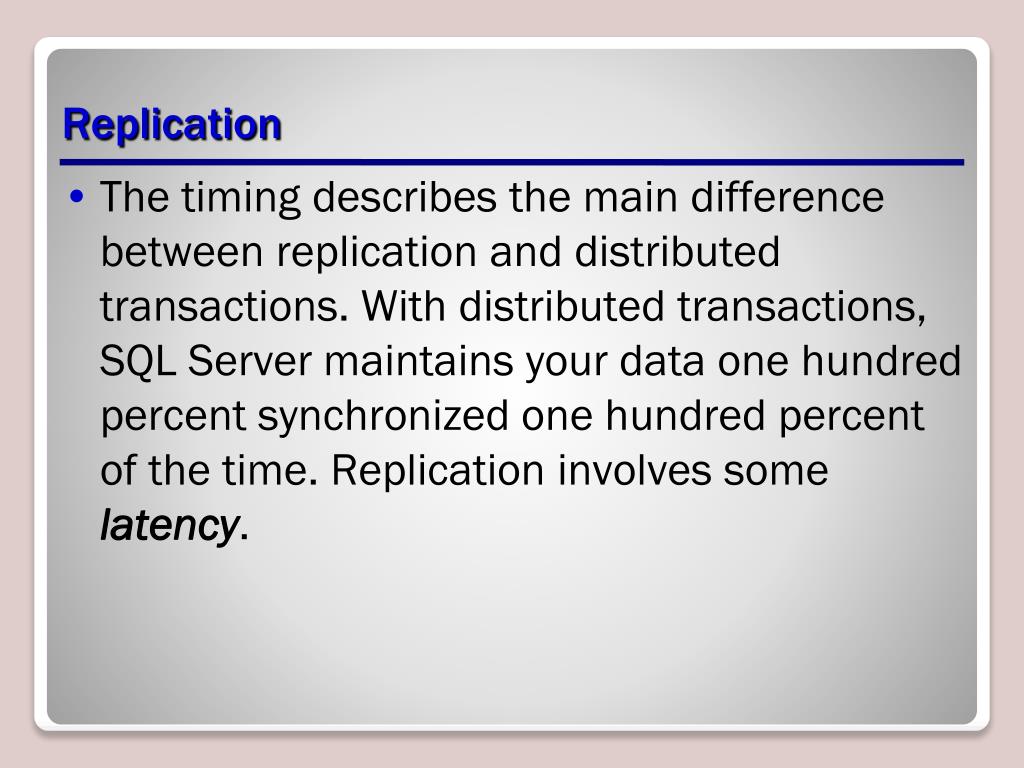 Replication

• The timing describes the main difference between replication and distributed transactions. With distributed transactions, SQL Server maintains your data one hundred percent synchronized one hundred percent of the time. Replication involves some latency.